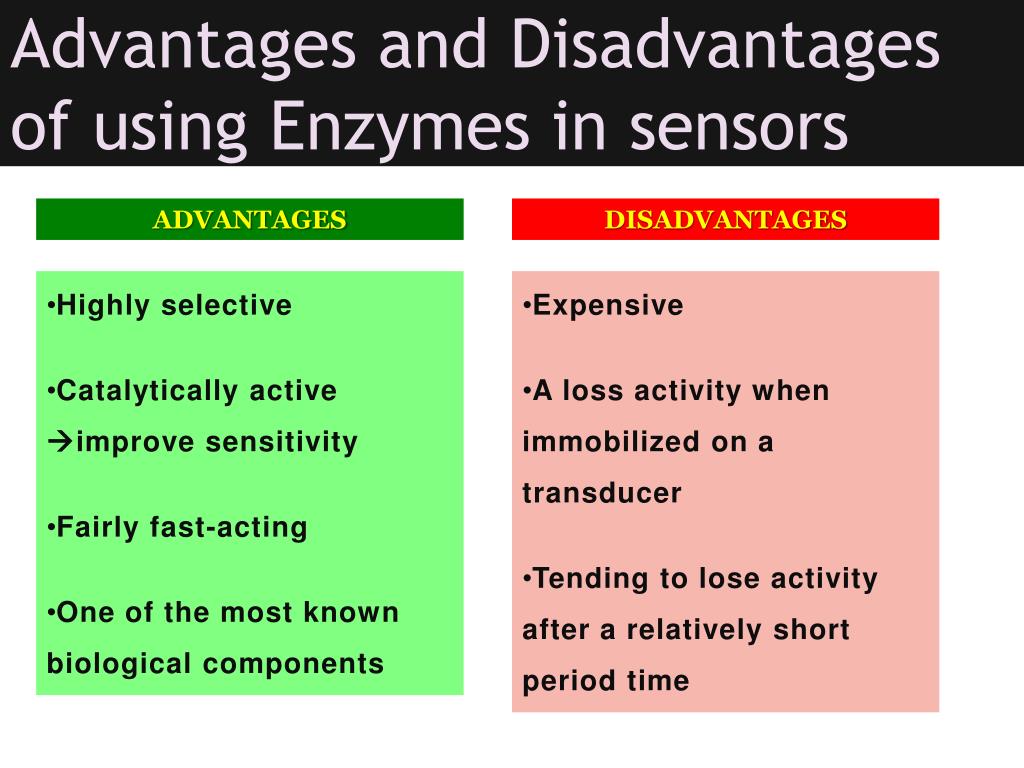 Advantages and Disadvantages of using Enzymes in sensors

ADVANTAGES

•Highly selective

•Catalytically active →improve sensitivity

•Fairly fast-acting

•One of the most known biological components

DISADVANTAGES

•Expensive

•A loss activity when immobilized on a transducer

•Tending to lose activity after a relatively short period time